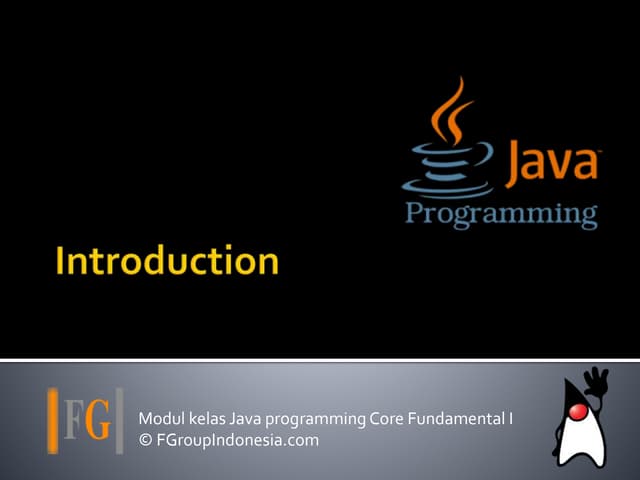 Java™
Programming

Introduction

FG

Modul kelas Java programming Core Fundamental I
© FGroupIndonesia.com